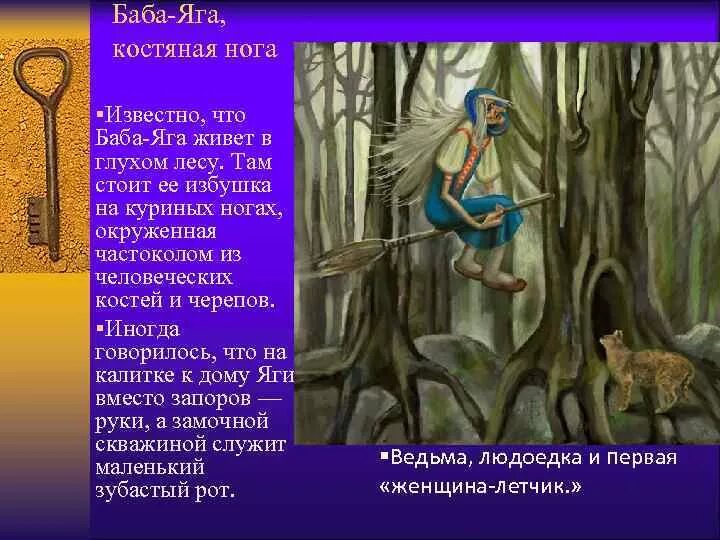 Баба-Яга,
костяная нога

▪Известно, что Баба-Яга живет в глухом лесу. Там стоит ее избушка на куриных ногах, окруженная частоколом из человеческих костей и черепов.

▪Иногда говорилось, что на калитке к дому Яги вместо запоров — руки, а замочной скважиной служит маленький зубастый рот.

▪Ведьма, людоедка и первая «женщина-летчик.»